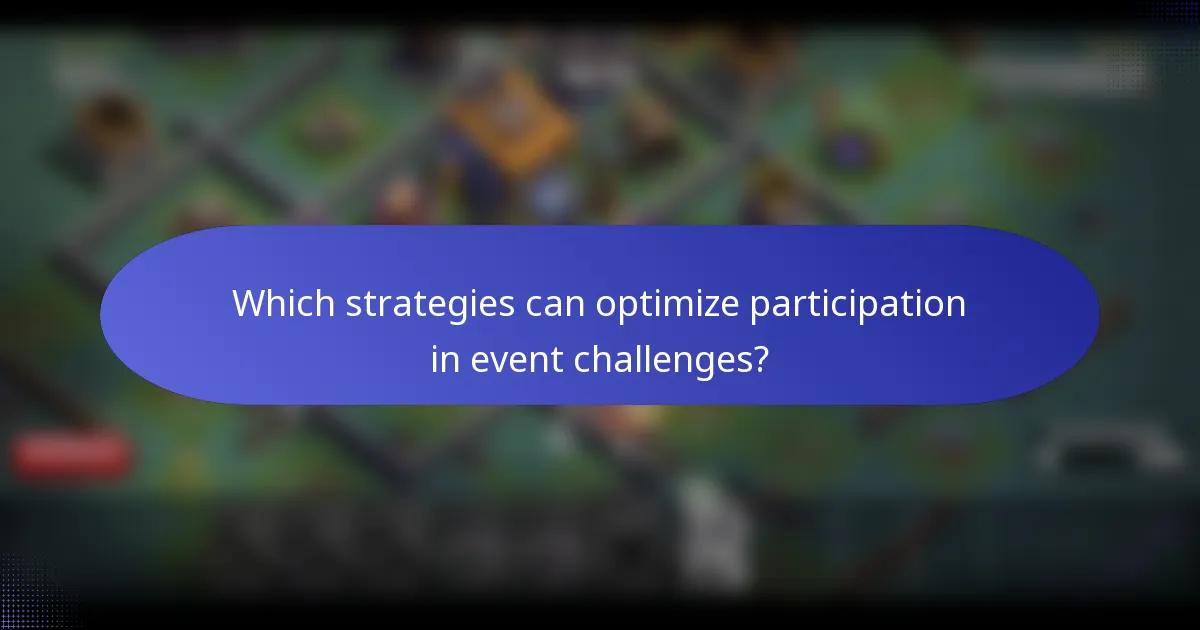 Which strategies can optimize participation in event challenges?